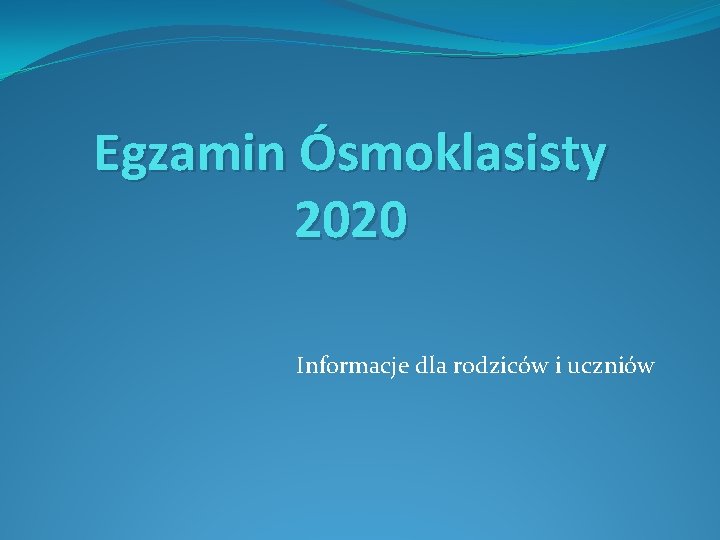 Egzamin Ósmoklasisty 2020

Informacje dla rodziców i uczniów